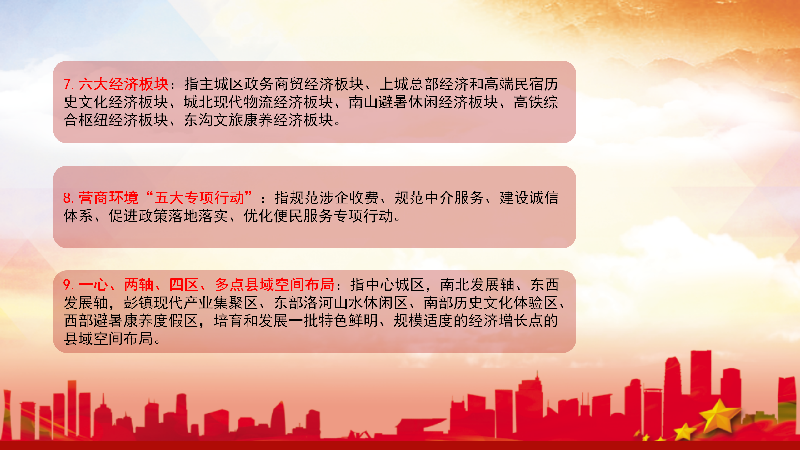 7. 六大经济板块：指主城区政务商贸经济板块、上城总部经济和高端民宿历史文化经济板块、城北现代物流经济板块、南山避暑休闲经济板块、高铁综合枢纽经济板块、东沟文旅康养经济板块。

8. 营商环境“五大专项行动”：指规范涉企收费、规范中介服务、建设诚信体系、促进政策落地落实、优化便民服务专项行动。

9. 一心、两轴、四区、多点县域空间布局：指中心城区，南北发展轴、东西发展轴，彭镇现代产业集聚区、东部洛河山水休闲区、南部历史文化体验区、西部避暑康养度假区，培育和发展一批特色鲜明、规模适度的经济增长点的县域空间布局。